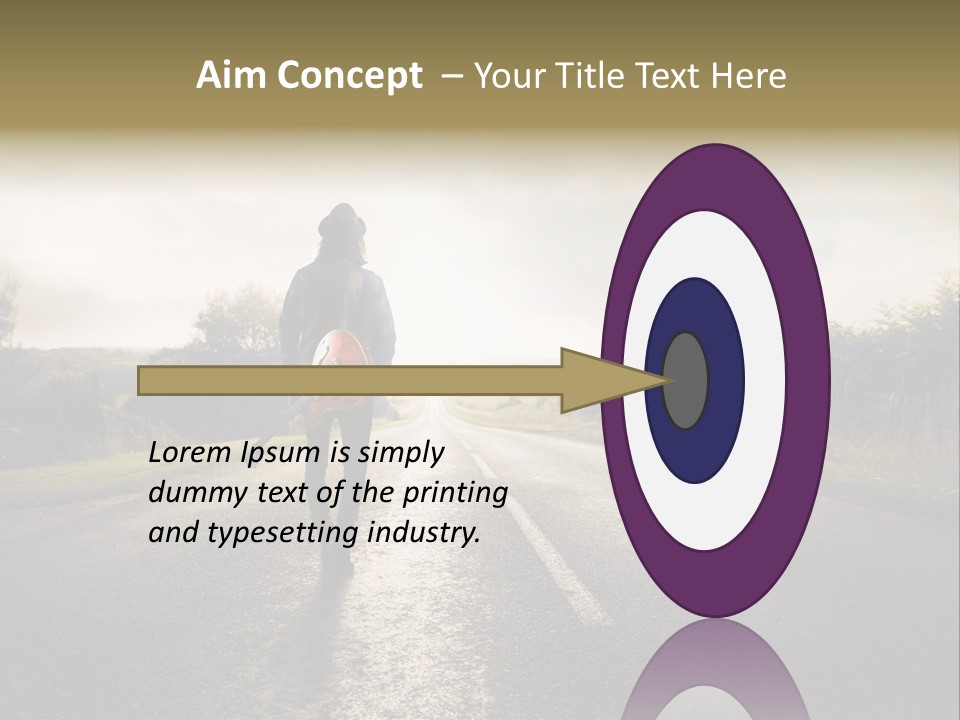 Aim Concept – Your Title Text Here

Lorem Ipsum is simply dummy text of the printing and typesetting industry.